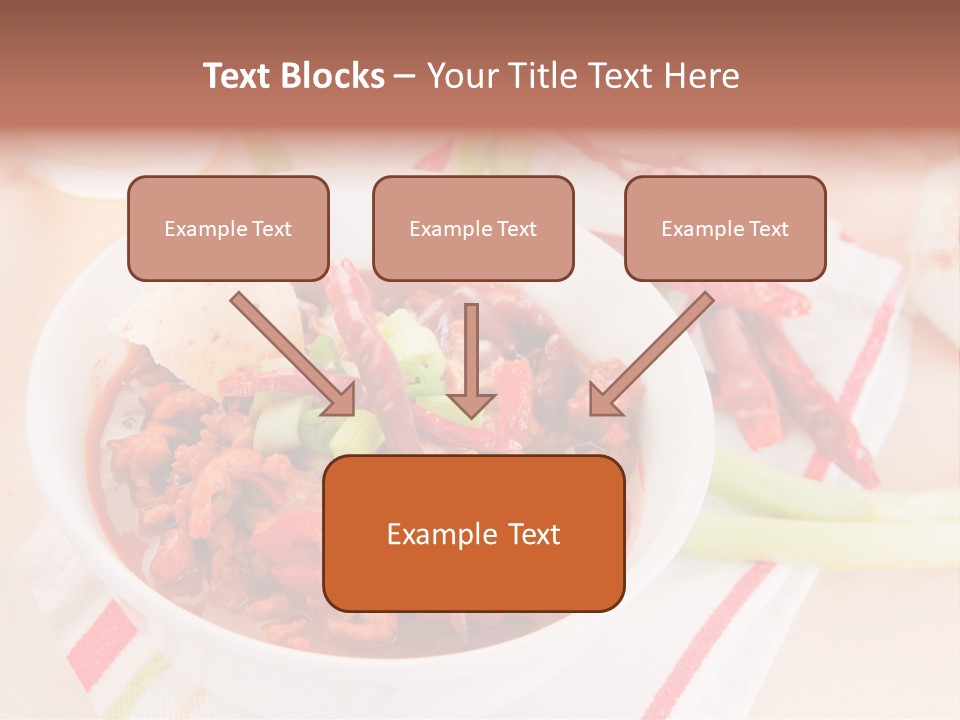 Text Blocks – Your Title Text Here

Example Text

Example Text

Example Text

Example Text